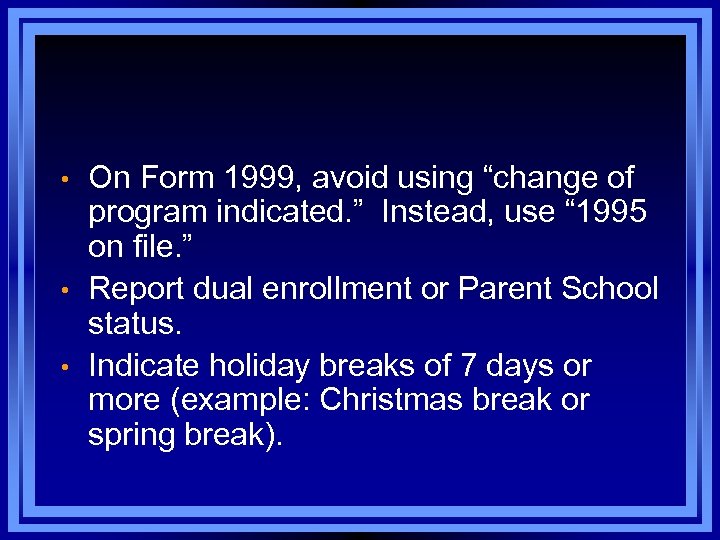 • On Form 1999, avoid using “change of program indicated.” Instead, use “1995 on file.”

• Report dual enrollment or Parent School status.

• Indicate holiday breaks of 7 days or more (example: Christmas break or spring break).